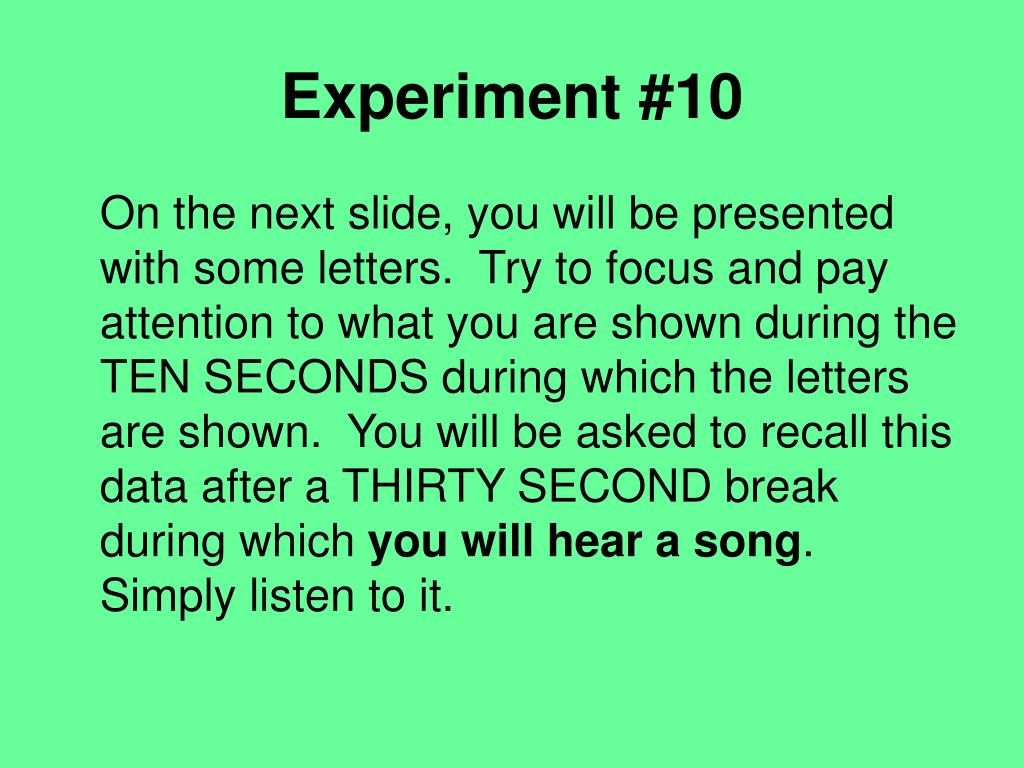 Experiment #10

On the next slide, you will be presented with some letters.  Try to focus and pay attention to what you are shown during the TEN SECONDS during which the letters are shown.  You will be asked to recall this data after a THIRTY SECOND break during which you will hear a song. Simply listen to it.